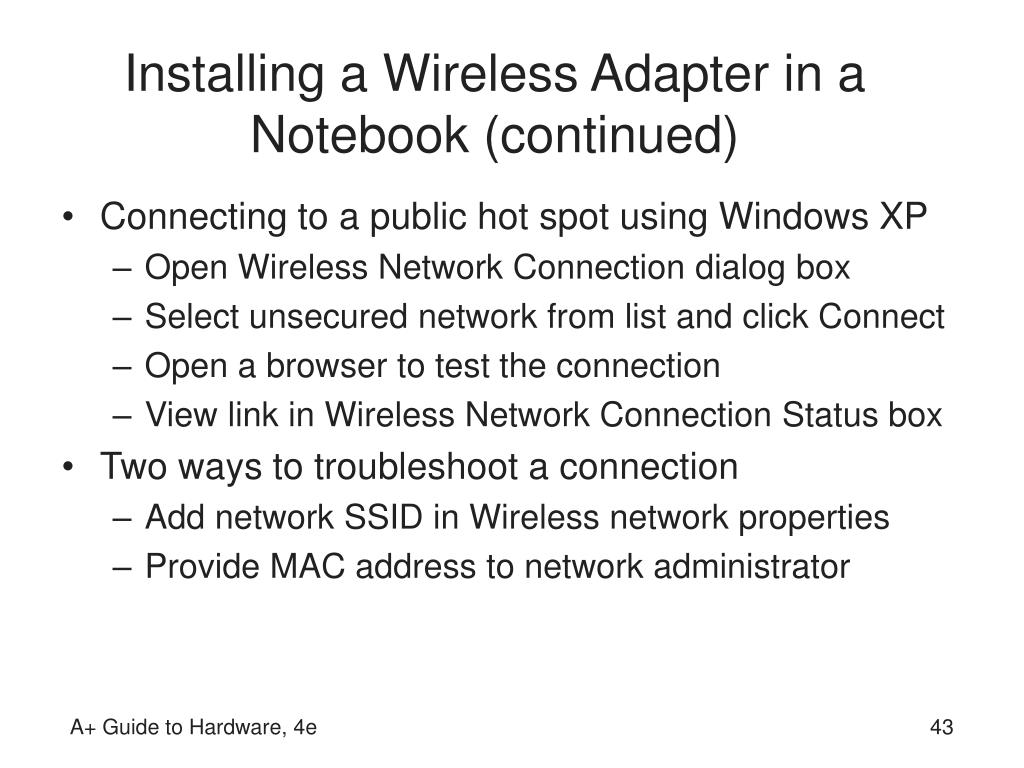 Installing a Wireless Adapter in a Notebook (continued)

• Connecting to a public hot spot using Windows XP
– Open Wireless Network Connection dialog box
– Select unsecured network from list and click Connect
– Open a browser to test the connection
– View link in Wireless Network Connection Status box
• Two ways to troubleshoot a connection
– Add network SSID in Wireless network properties
– Provide MAC address to network administrator

A+ Guide to Hardware, 4e

43